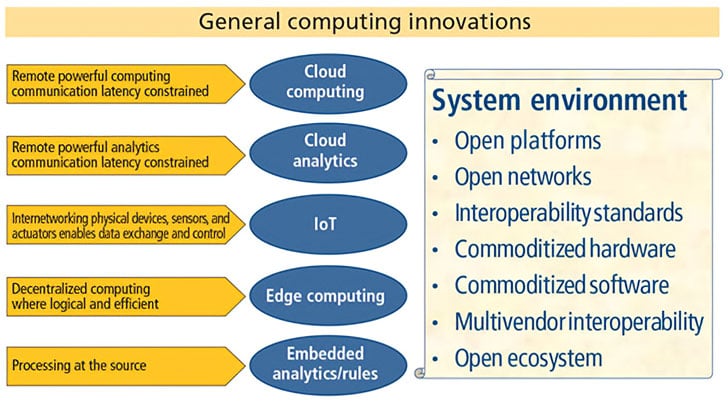 General computing innovations

Remote powerful computing communication latency constrained

Cloud computing

Remote powerful analytics communication latency constrained

Cloud analytics

Internetworking physical devices, sensors, and actuators enables data exchange and control

IoT

Decentralized computing where logical and efficient

Edge computing

Processing at the source

Embedded analytics/rules

System environment
• Open platforms
• Open networks
• Interoperability standards
• Commoditized hardware
• Commoditized software
• Multivendor interoperability
• Open ecosystem